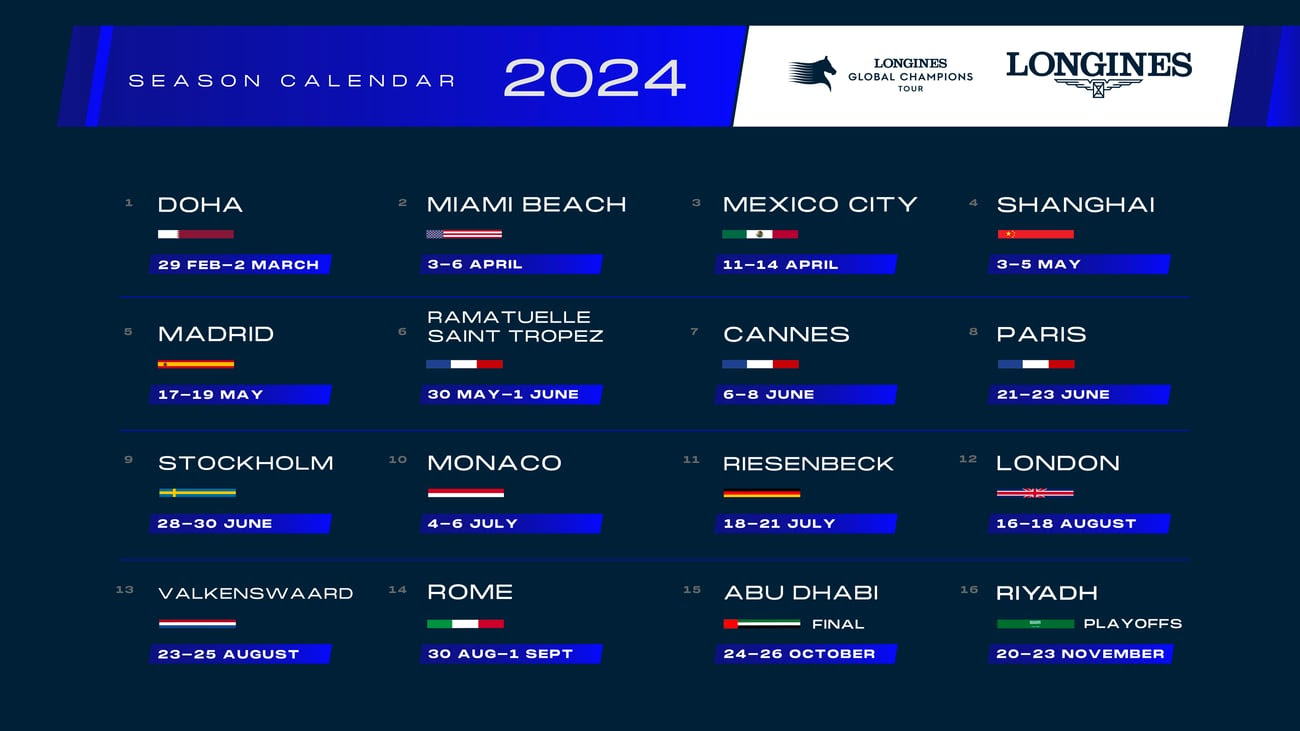 SEASON CALENDAR 2024

LONGINES GLOBAL CHAMPIONS TOUR

LONGINES

1 DOHA
29 FEB–2 MARCH

2 MIAMI BEACH
3–6 APRIL

3 MEXICO CITY
11–14 APRIL

4 SHANGHAI
3–5 MAY

5 MADRID
17–19 MAY

6 RAMATUELLE SAINT TROPEZ
30 MAY–1 JUNE

7 CANNES
6–8 JUNE

8 PARIS
21–23 JUNE

9 STOCKHOLM
28–30 JUNE

10 MONACO
4–6 JULY

11 RIESENBECK
18–21 JULY

12 LONDON
16–18 AUGUST

13 VALKENSWAARD
23–25 AUGUST

14 ROME
30 AUG–1 SEPT

15 ABU DHABI
FINAL
24–26 OCTOBER

16 RIYADH
PLAYOFFS
20–23 NOVEMBER